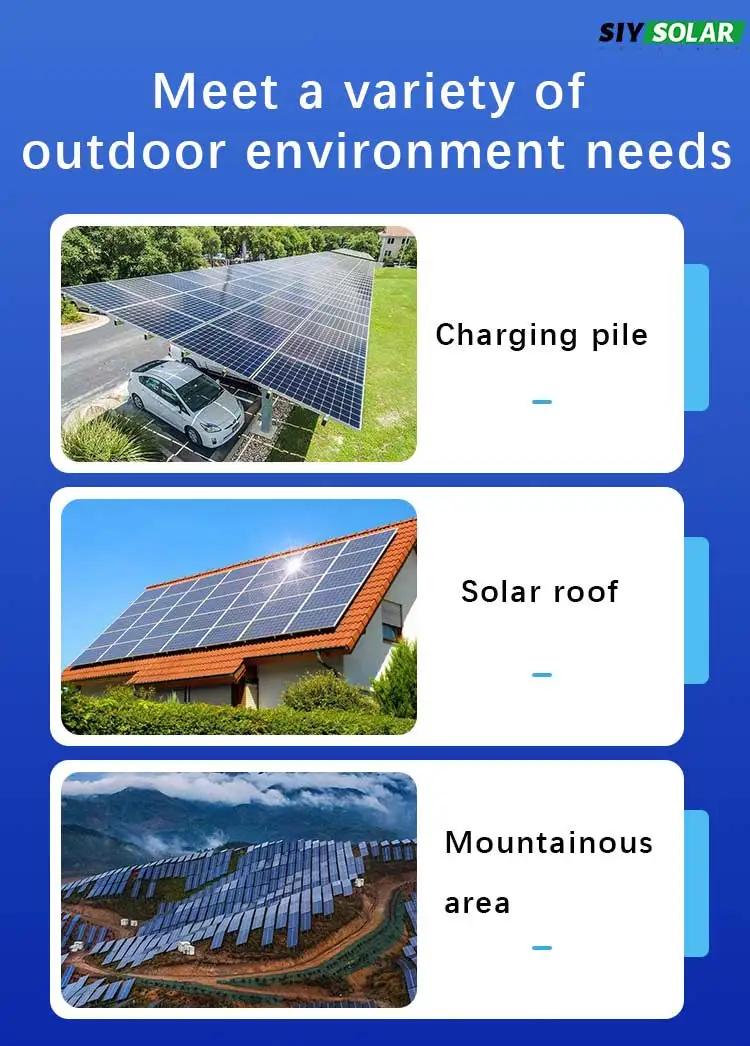 SIY SOLAR

Meet a variety of outdoor environment needs

Charging pile

Solar roof

Mountainous area